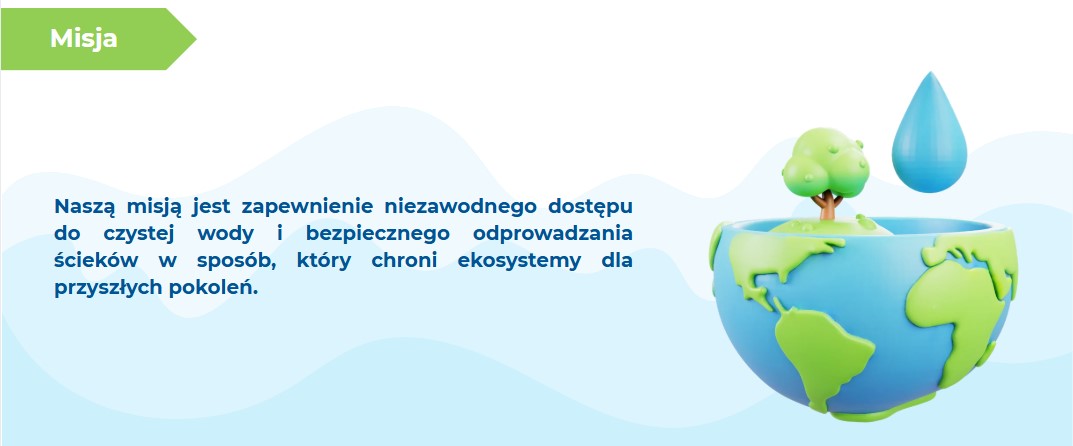 Misja

Naszą misją jest zapewnienie niezawodnego dostępu do czystej wody i bezpiecznego odprowadzania ścieków w sposób, który chroni ekosystemy dla przyszłych pokoleń.